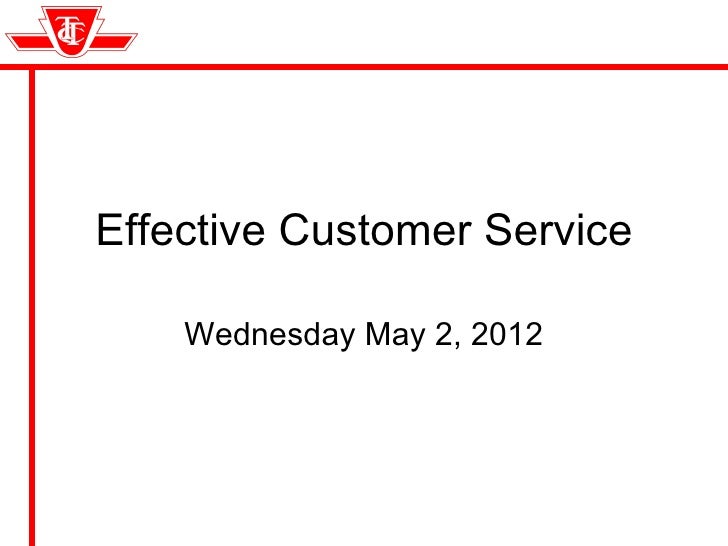 TTC

Effective Customer Service

Wednesday May 2, 2012